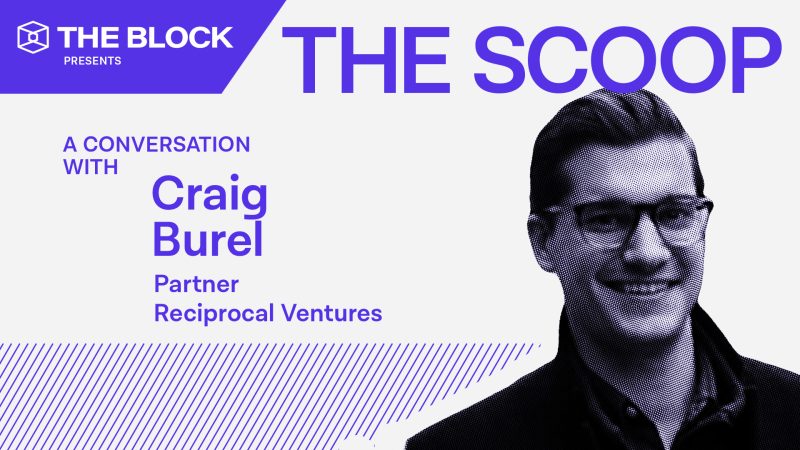 THE BLOCK
PRESENTS

THE SCOOP

A CONVERSATION WITH

Craig Burel

Partner
Reciprocal Ventures